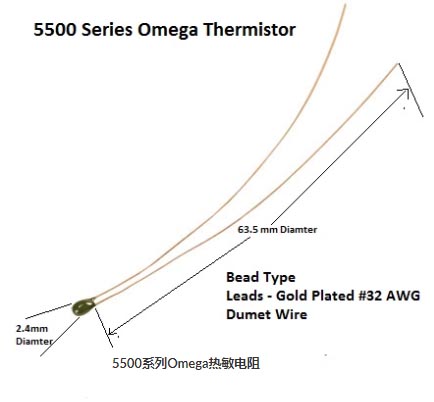 5500 Series Omega Thermistor

63.5 mm Diamter

Bead Type
Leads - Gold Plated #32 AWG
Dumet Wire

2.4mm
Diamter

5500系列Omega热敏电阻